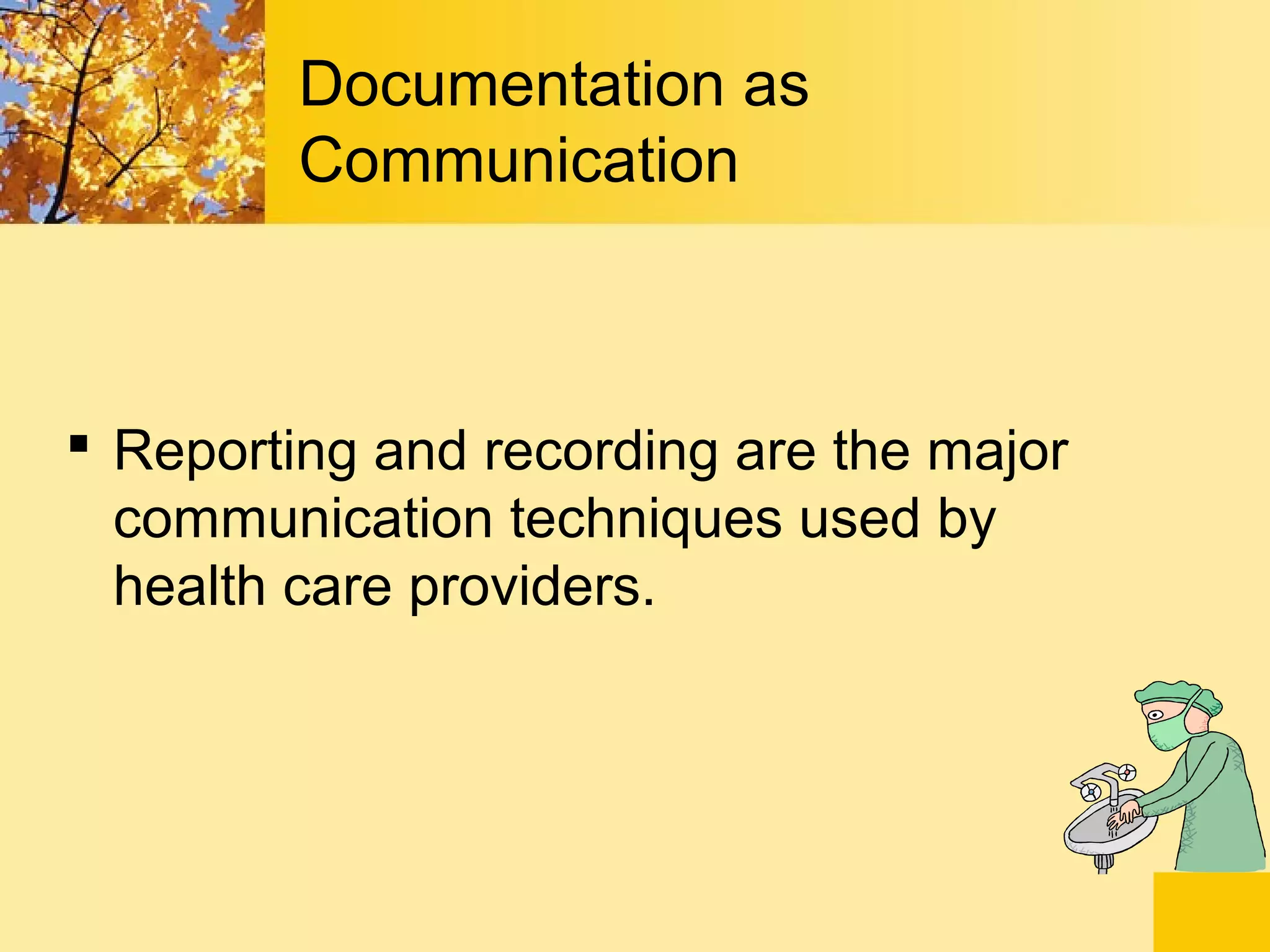 Documentation as Communication

▪ Reporting and recording are the major communication techniques used by health care providers.